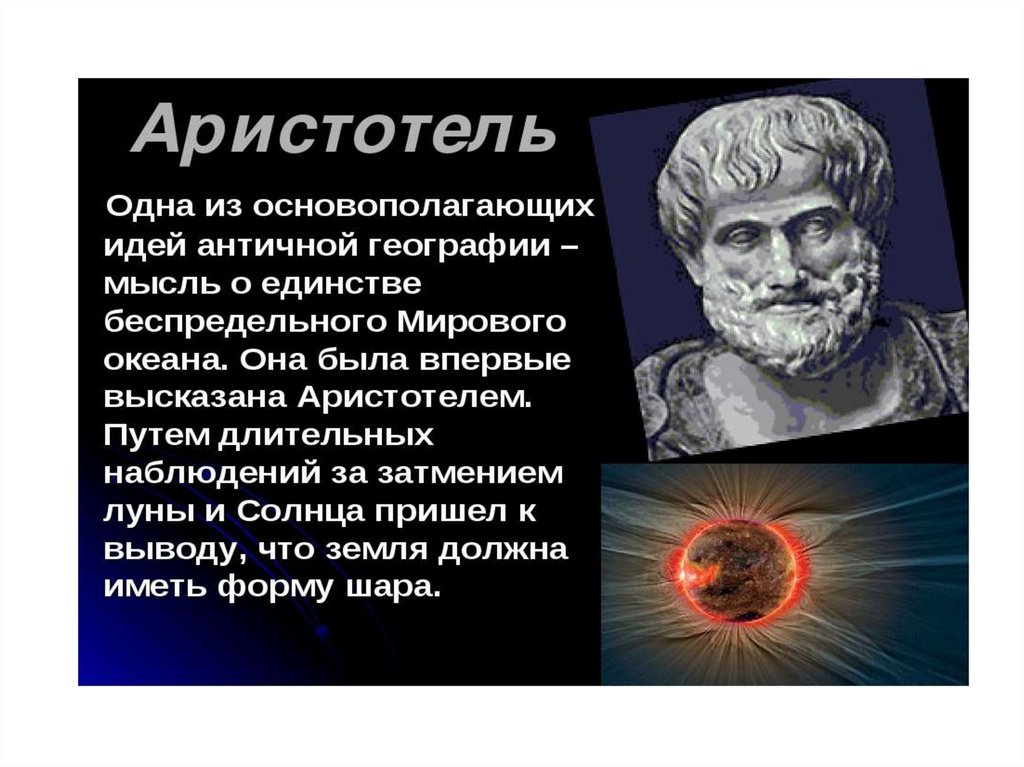 Аристотель

Одна из основополагающих идей античной географии – мысль о единстве беспредельного Мирового океана. Она была впервые высказана Аристотелем. Путем длительных наблюдений за затмением луны и Солнца пришел к выводу, что земля должна иметь форму шара.